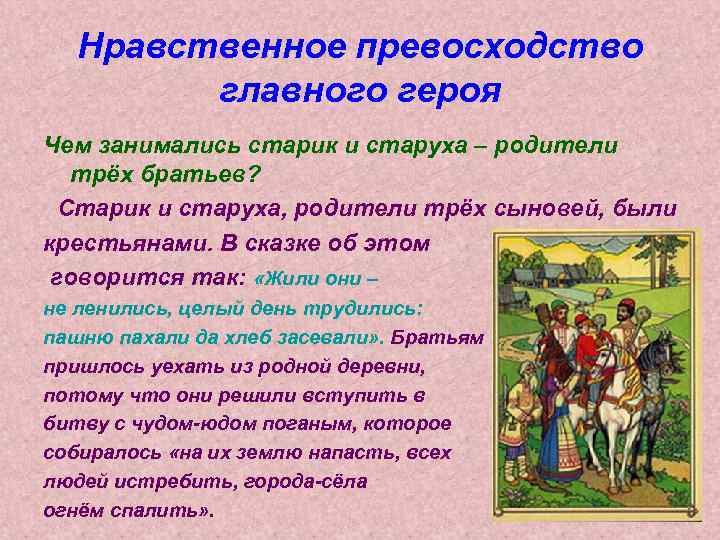 Нравственное превосходство главного героя

Чем занимались старик и старуха – родители трёх братьев?

Старик и старуха, родители трёх сыновей, были крестьянами. В сказке об этом говорится так: «Жили они – не ленились, целый день трудились: пашню пахали да хлеб засевали». Братьям пришлось уехать из родной деревни, потому что они решили вступить в битву с чудом-юдом поганым, которое собиралось «на их землю напасть, всех людей истребить, города-сёла огнём спалить».